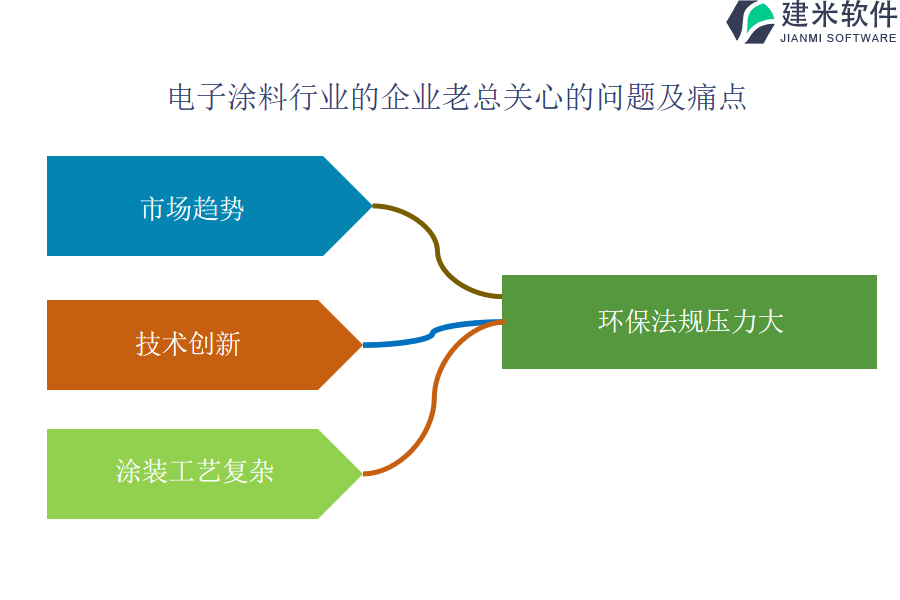 建米软件
JIANMI SOFTWARE

电子涂料行业的企业老总关心的问题及痛点

市场趋势

技术创新

涂装工艺复杂

环保法规压力大